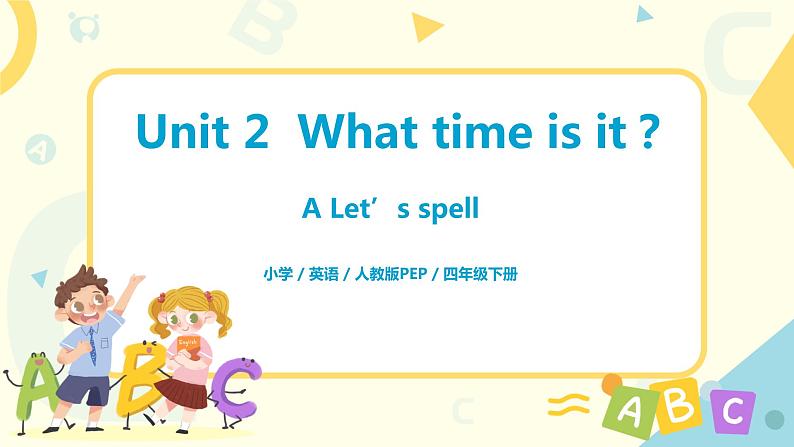 Unit 2 What time is it ?

A Let’s spell

小学 / 英语 / 人教版PEP / 四年级下册

English

A B C

A B C